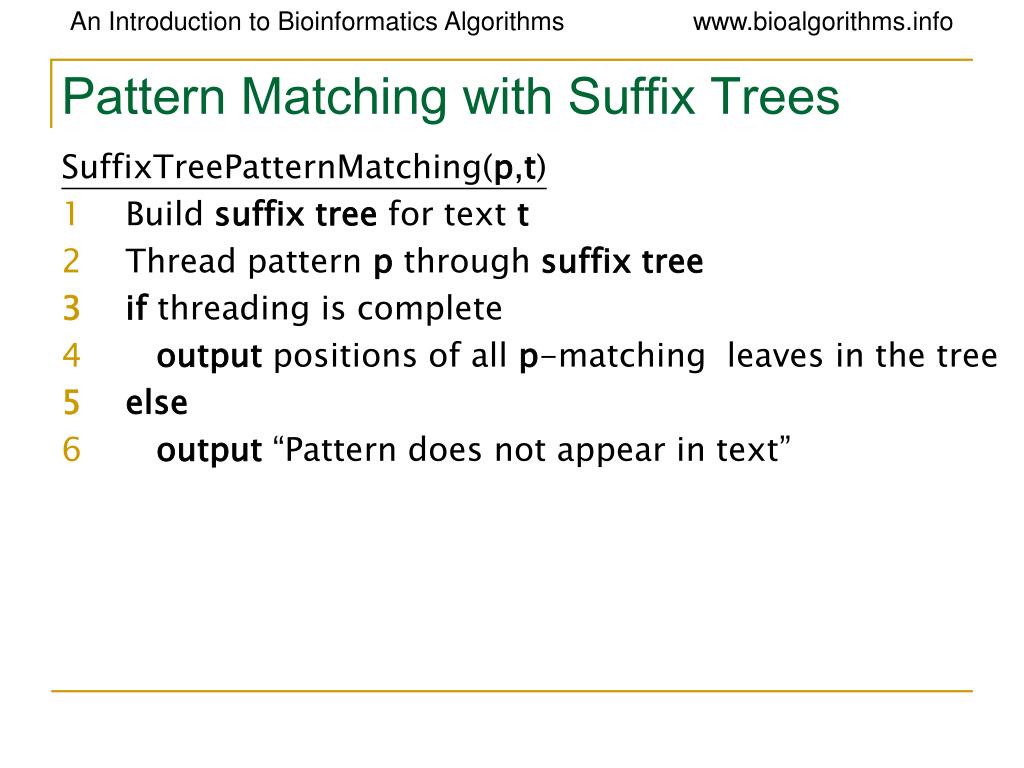 An Introduction to Bioinformatics Algorithms www.bioalgorithms.info

Pattern Matching with Suffix Trees

SuffixTreePatternMatching(p,t)
1 Build suffix tree for text t
2 Thread pattern p through suffix tree
3 if threading is complete
4 output positions of all p-matching leaves in the tree
5 else
6 output “Pattern does not appear in text”